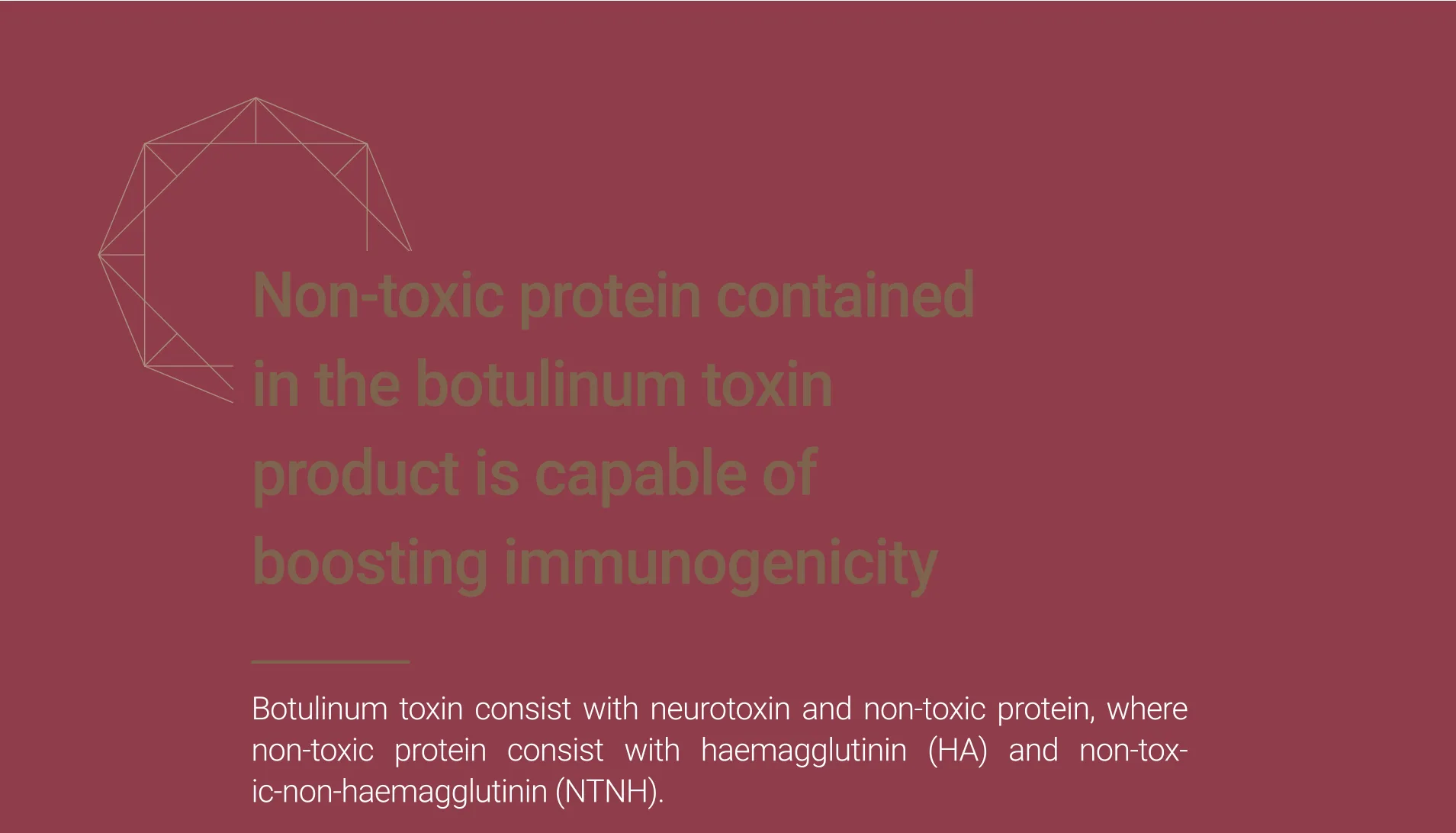 Non-toxic protein contained in the botulinum toxin product is capable of boosting immunogenicity

Botulinum toxin consist with neurotoxin and non-toxic protein, where non-toxic protein consist with haemagglutinin (HA) and non-toxic-non-haemagglutinin (NTNH).